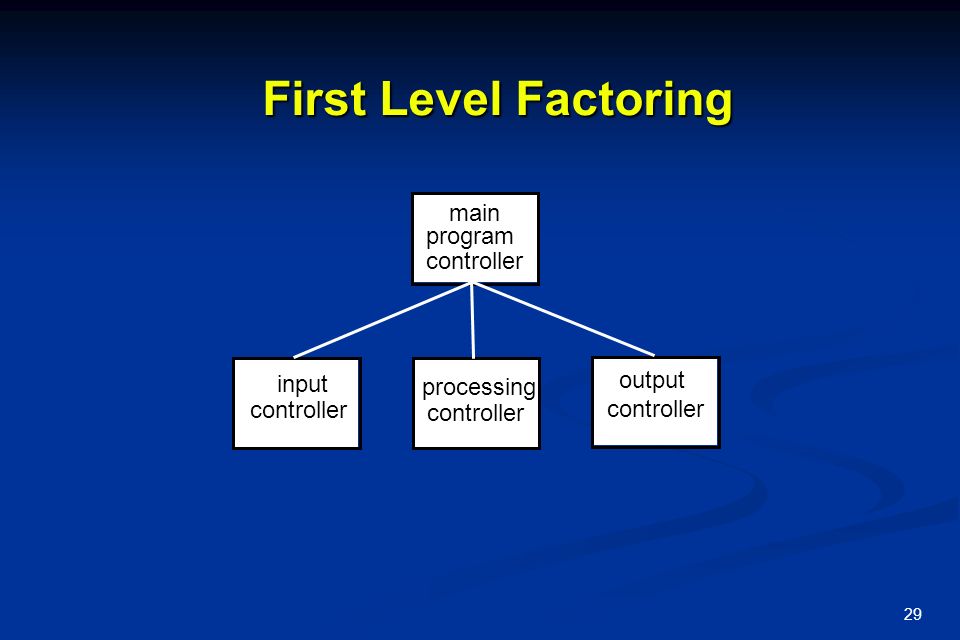 First Level Factoring

main program controller

input controller

processing controller

output controller

29